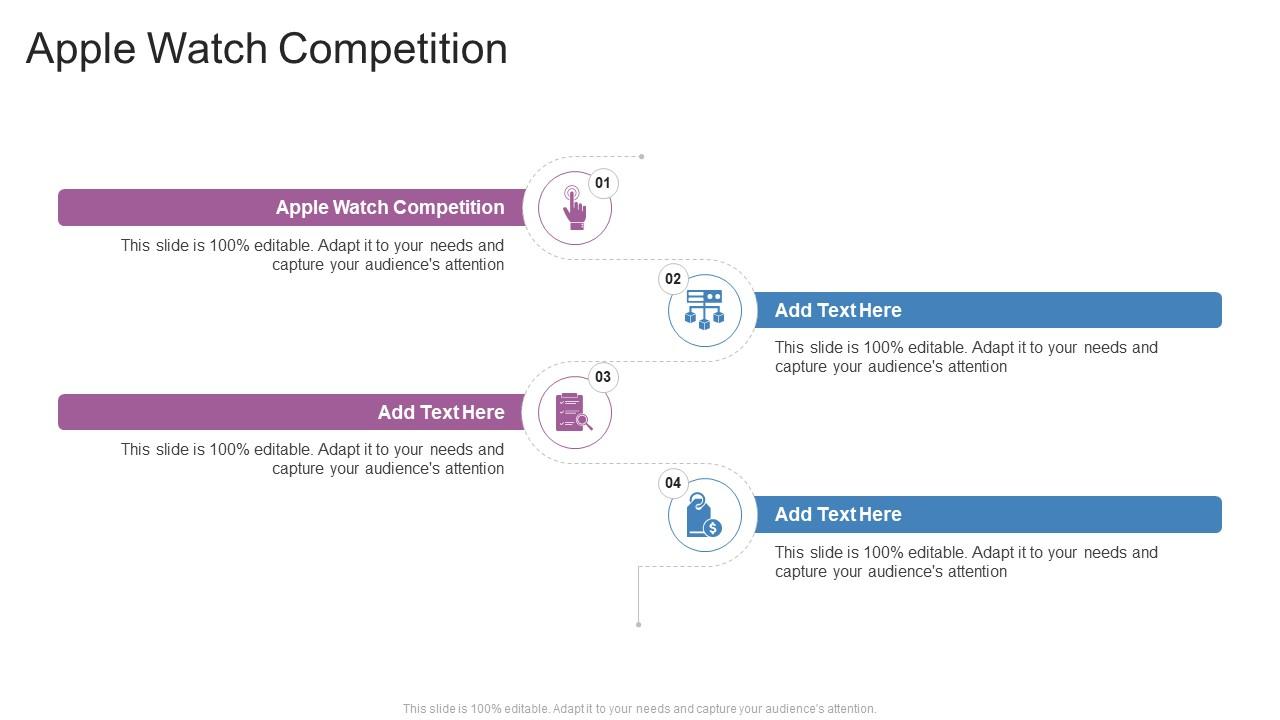 Apple Watch Competition

01

Apple Watch Competition

This slide is 100% editable. Adapt it to your needs and capture your audience's attention

02

Add Text Here

This slide is 100% editable. Adapt it to your needs and capture your audience's attention

03

Add Text Here

This slide is 100% editable. Adapt it to your needs and capture your audience's attention

04

Add Text Here

This slide is 100% editable. Adapt it to your needs and capture your audience's attention

This slide is 100% editable. Adapt it to your needs and capture your audience's attention.